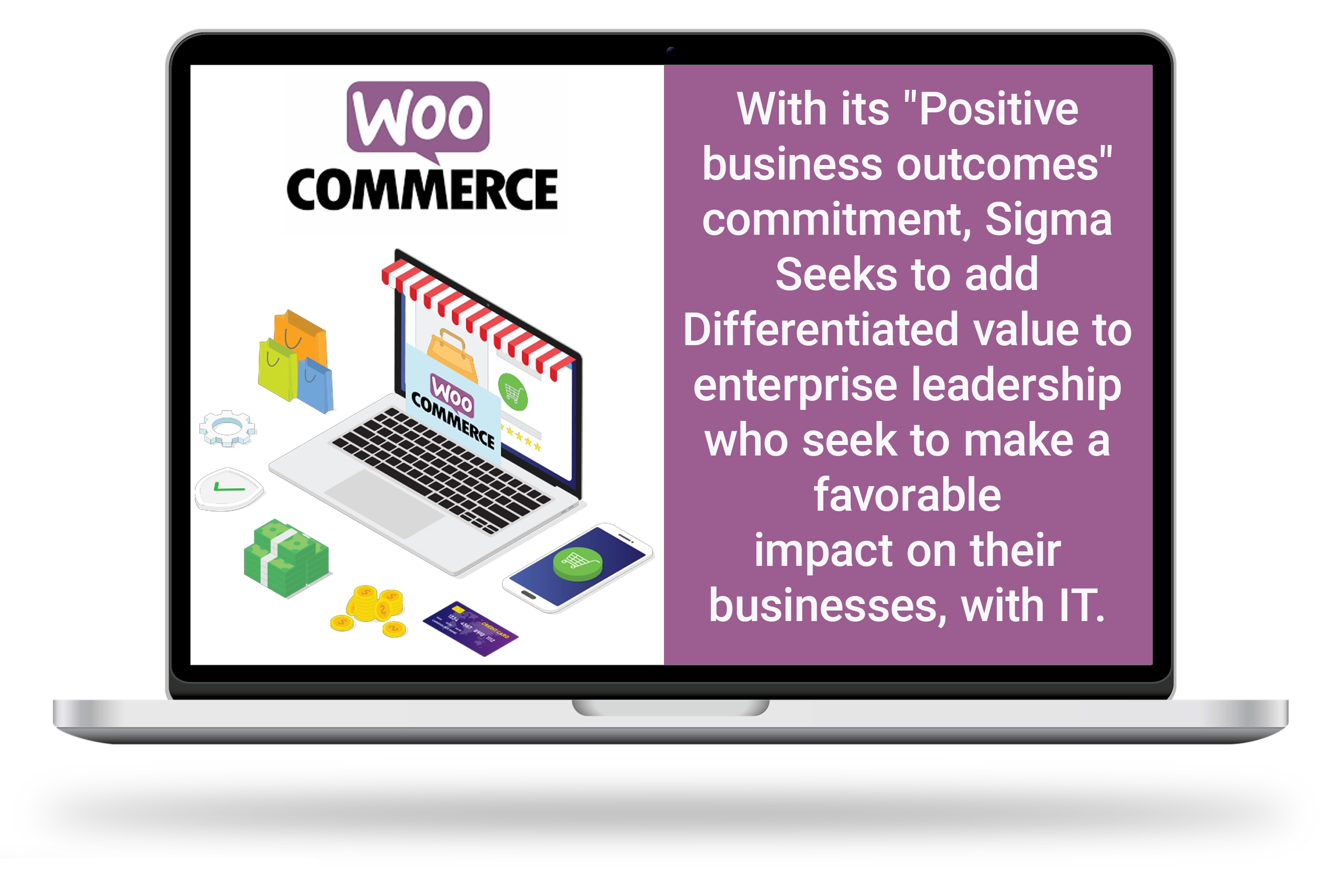 WOO COMMERCE

WOO COMMERCE

With its "Positive business outcomes" commitment, Sigma Seeks to add Differentiated value to enterprise leadership who seek to make a favorable impact on their businesses, with IT.